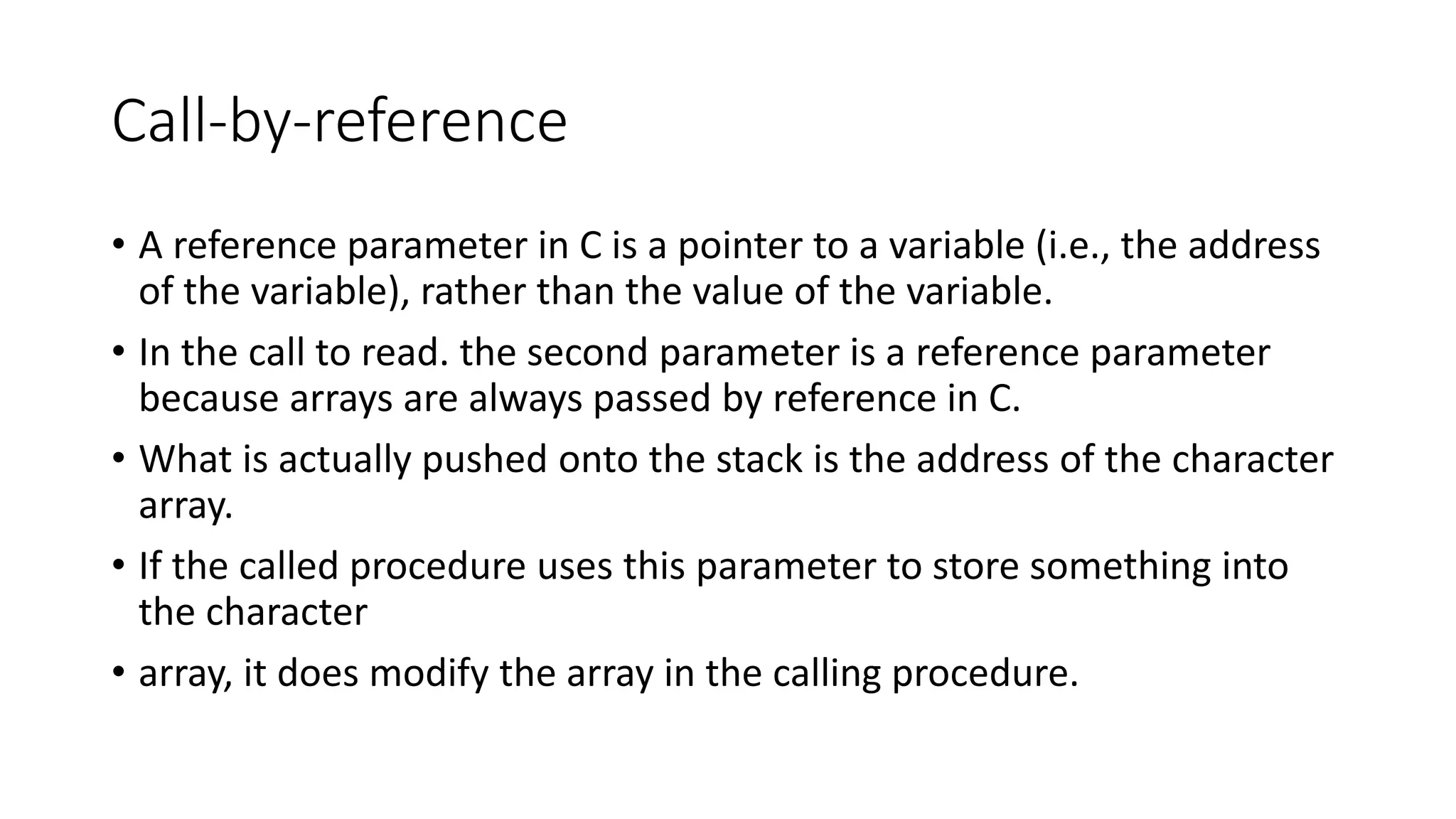 Call-by-reference

• A reference parameter in C is a pointer to a variable (i.e., the address of the variable), rather than the value of the variable.

• In the call to read. the second parameter is a reference parameter because arrays are always passed by reference in C.

• What is actually pushed onto the stack is the address of the character array.

• If the called procedure uses this parameter to store something into the character

• array, it does modify the array in the calling procedure.